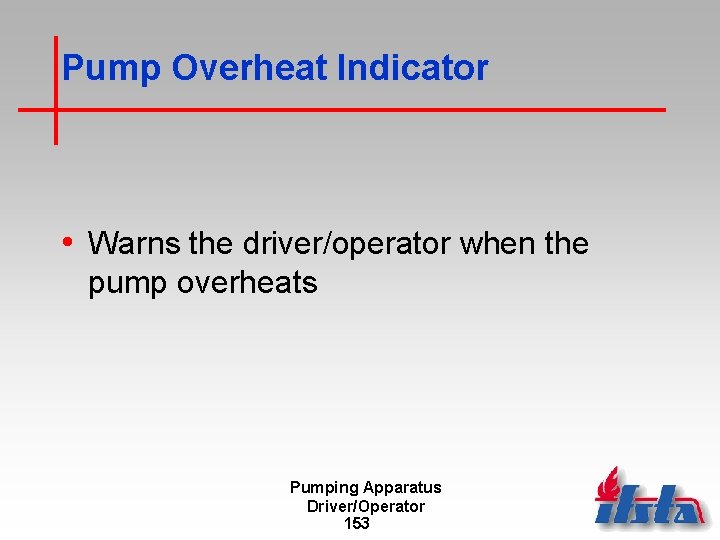 Pump Overheat Indicator

• Warns the driver/operator when the pump overheats

Pumping Apparatus
Driver/Operator
153

ifsta